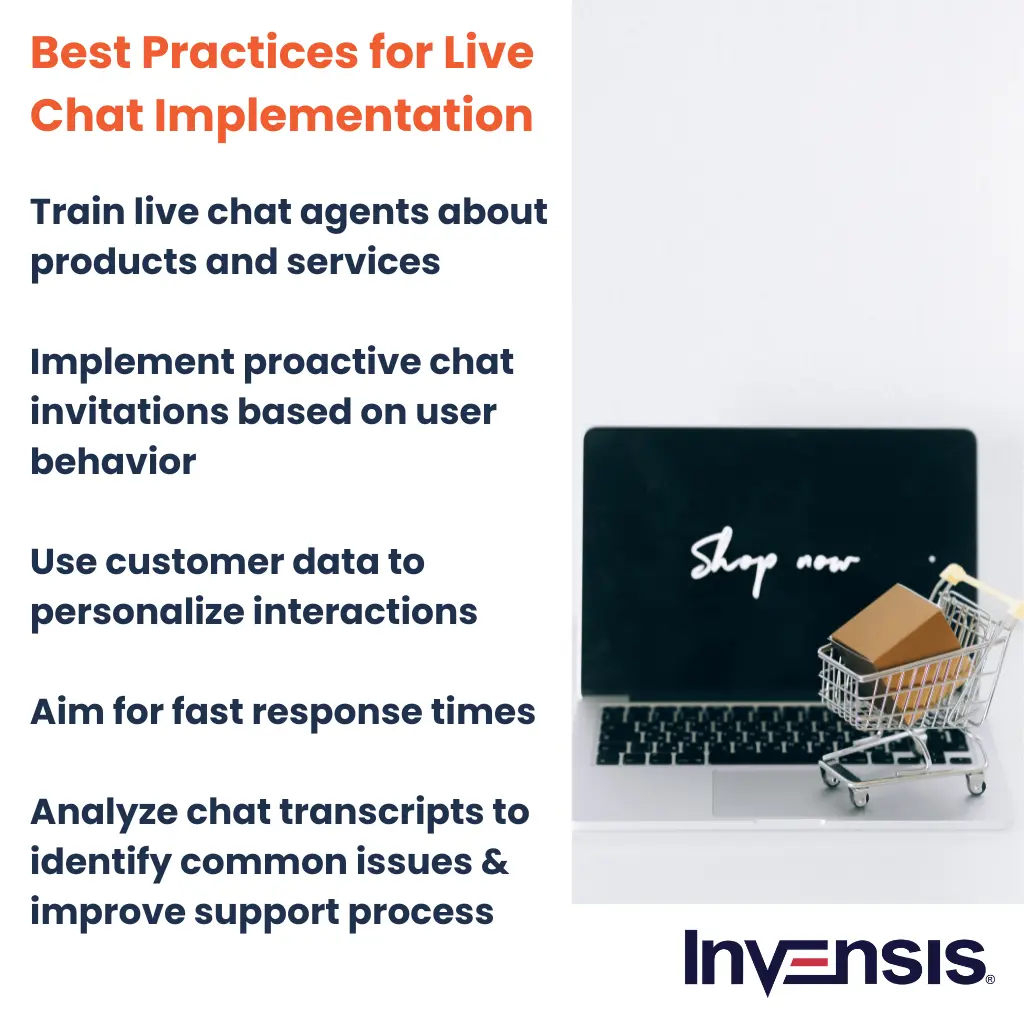 Best Practices for Live Chat Implementation

Train live chat agents about products and services

Implement proactive chat invitations based on user behavior

Use customer data to personalize interactions

Aim for fast response times

Analyze chat transcripts to identify common issues & improve support process

Shop now

INVENSIS®